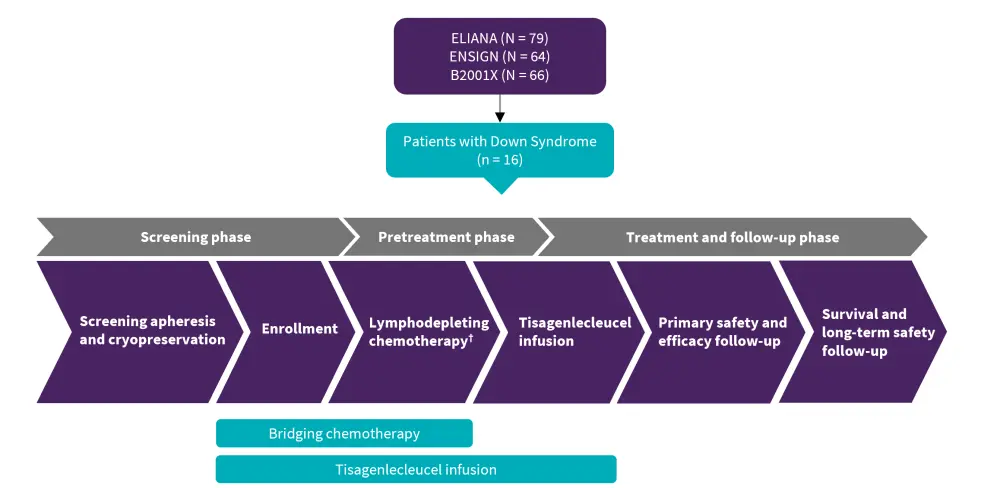 ELIANA (N = 79)
ENSIGN (N = 64)
B2001X (N = 66)

Patients with Down Syndrome
(n = 16)

Screening phase

Pretreatment phase

Treatment and follow-up phase

Screening apheresis and cryopreservation

Enrollment

Lymphodepleting chemotherapy$^{\dagger}$

Tisagenlecleucel infusion

Primary safety and efficacy follow-up

Survival and long-term safety follow-up

Bridging chemotherapy

Tisagenlecleucel infusion